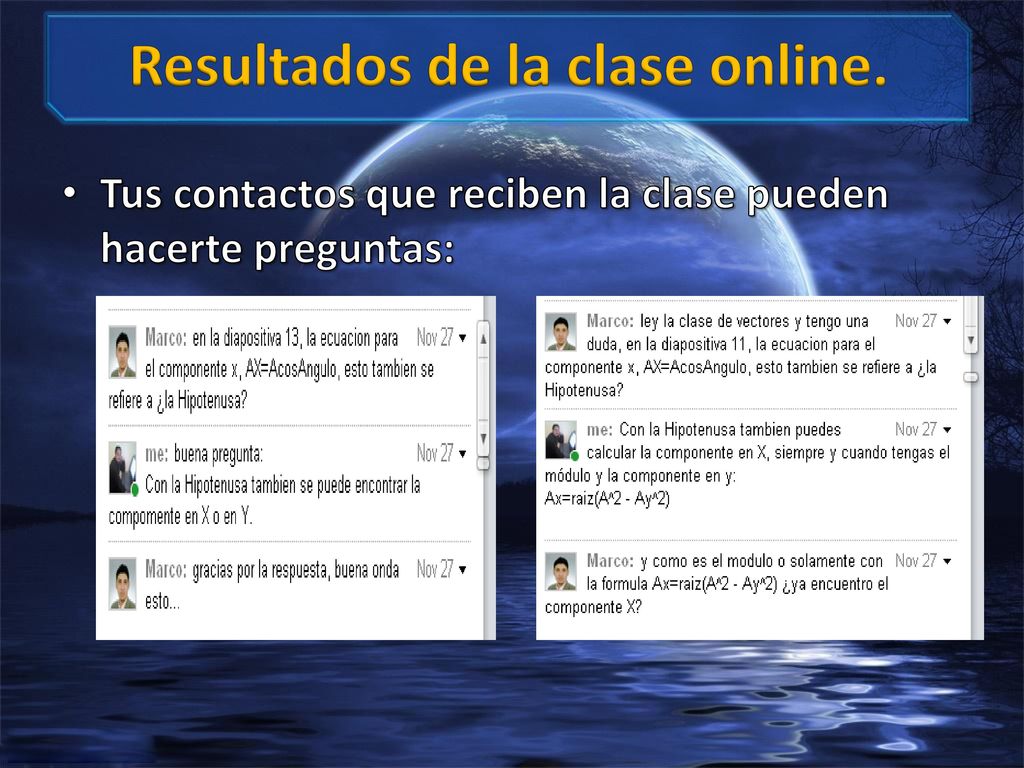 Resultados de la clase online.

• Tus contactos que reciben la clase pueden hacerte preguntas:

Marco: en la diapositiva 13, la ecuacion para el componente x, AX=AcosAngulo, esto tambien se refiere a ¿la Hipotenusa? Nov 27

me: buena pregunta: Con la Hipotenusa tambien se puede encontrar la compomente en X o en Y. Nov 27

Marco: gracias por la respuesta, buena onda esto... Nov 27

Marco: ley la clase de vectores y tengo una duda, en la diapositiva 11, la ecuacion para el componente x, AX=AcosAngulo, esto tambien se refiere a ¿la Hipotenusa? Nov 27

me: Con la Hipotenusa tambien puedes calcular la componente en X, siempre y cuando tengas el módulo y la componente en y: Ax=raiz(A^2 - Ay^2) Nov 27

Marco: y como es el modulo o solamente con la formula Ax=raiz(A^2 - Ay^2) ¿ya encuentro el componente X? Nov 27